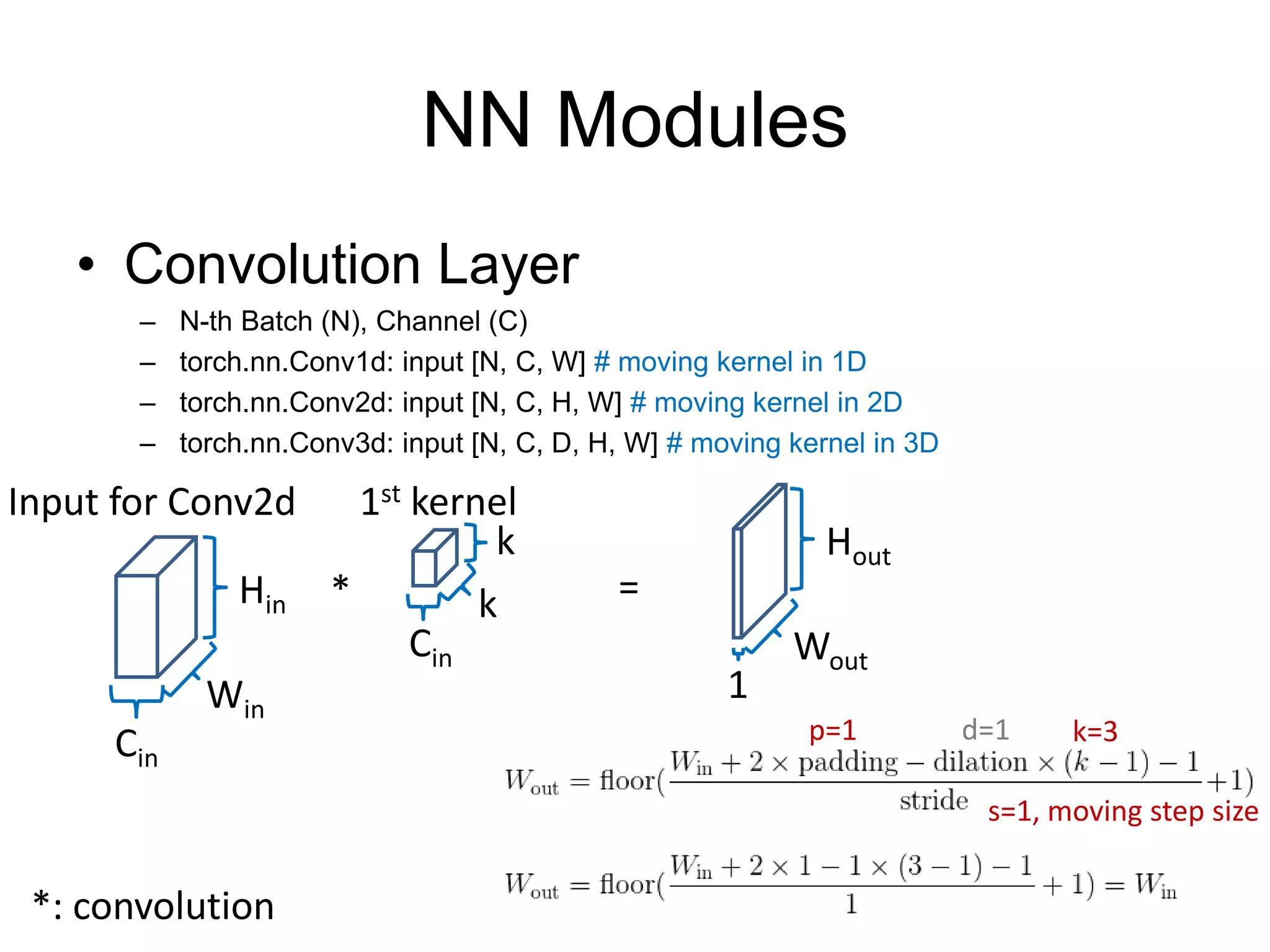 NN Modules

• Convolution Layer
– N-th Batch (N), Channel (C)
– torch.nn.Conv1d: input [N, C, W] # moving kernel in 1D
– torch.nn.Conv2d: input [N, C, H, W] # moving kernel in 2D
– torch.nn.Conv3d: input [N, C, D, H, W] # moving kernel in 3D

Input for Conv2d
$H_{in}$
$W_{in}$
$C_{in}$

*

$1^{st}$ kernel
k
k
$C_{in}$

=

$H_{out}$
$W_{out}$
1

p=1 d=1 k=3

$W_{out} = \text{floor}(\frac{W_{in} + 2 \times \text{padding} - \text{dilation} \times (k-1) - 1}{\text{stride}} + 1)$

s=1, moving step size

$W_{out} = \text{floor}(\frac{W_{in} + 2 \times 1 - 1 \times (3-1) - 1}{1} + 1) = W_{in}$

*: convolution